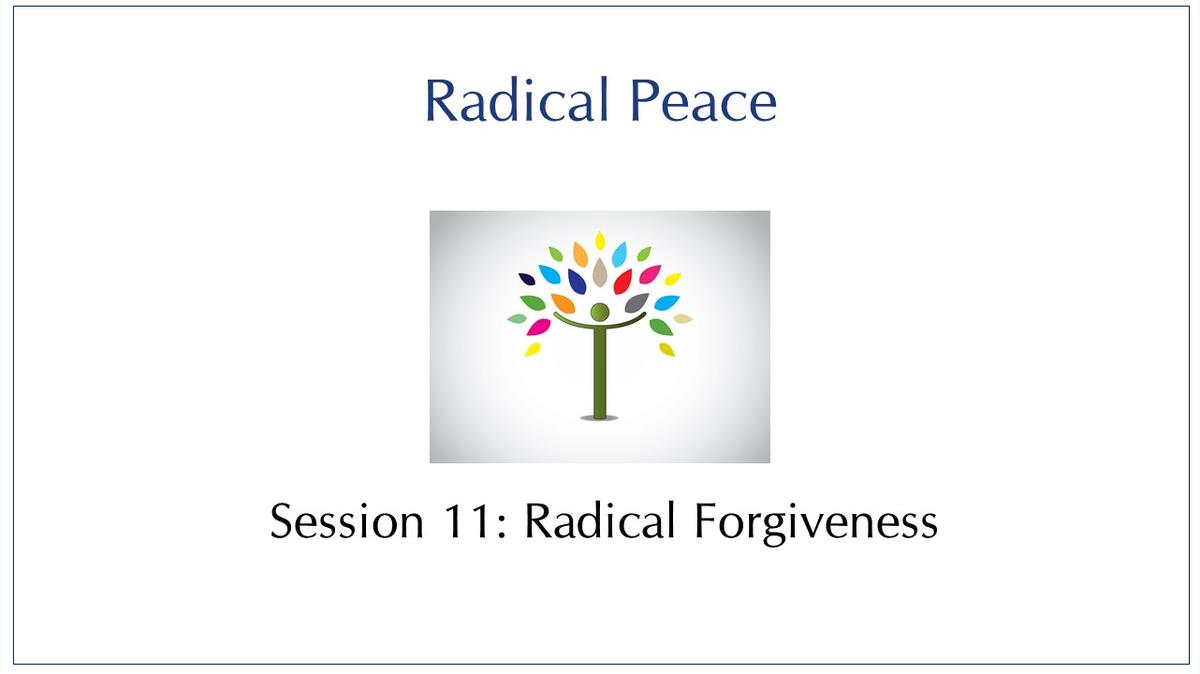 Radical Peace

Session 11: Radical Forgiveness